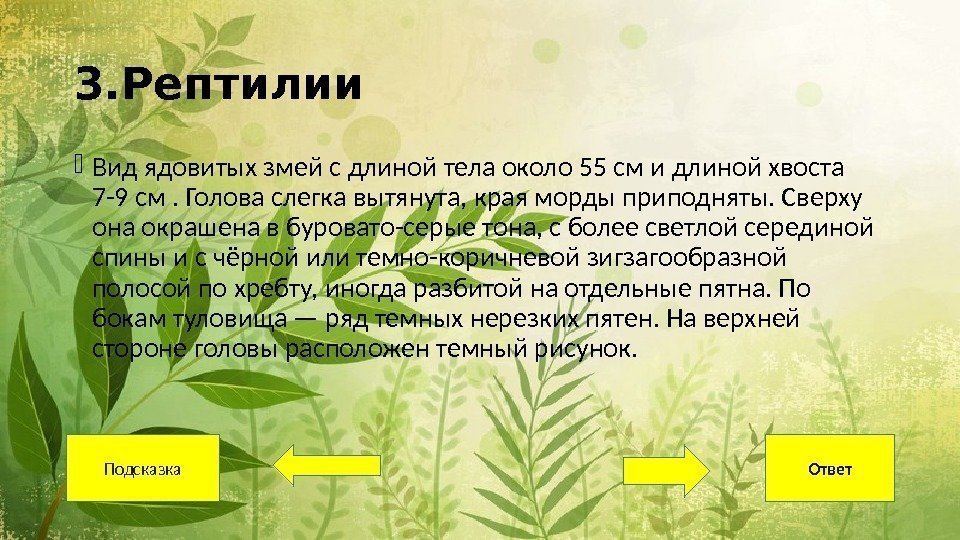 3.Рептилии

Вид ядовитых змей с длиной тела около 55 см и длиной хвоста 7-9 см . Голова слегка вытянута, края морды приподняты. Сверху она окрашена в буровато-серые тона, с более светлой серединой спины и с чёрной или темно-коричневой зигзагообразной полосой по хребту, иногда разбитой на отдельные пятна. По бокам туловища — ряд темных нерезких пятен. На верхней стороне головы расположен темный рисунок.

Подсказка

Ответ